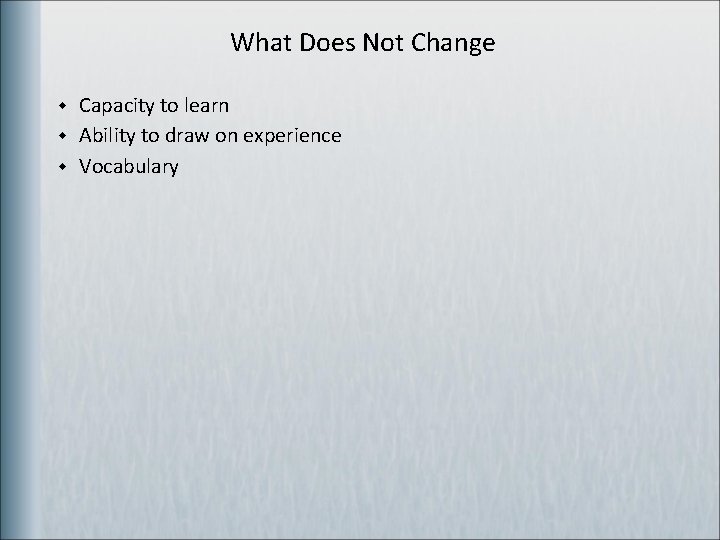 What Does Not Change

- Capacity to learn
- Ability to draw on experience
- Vocabulary